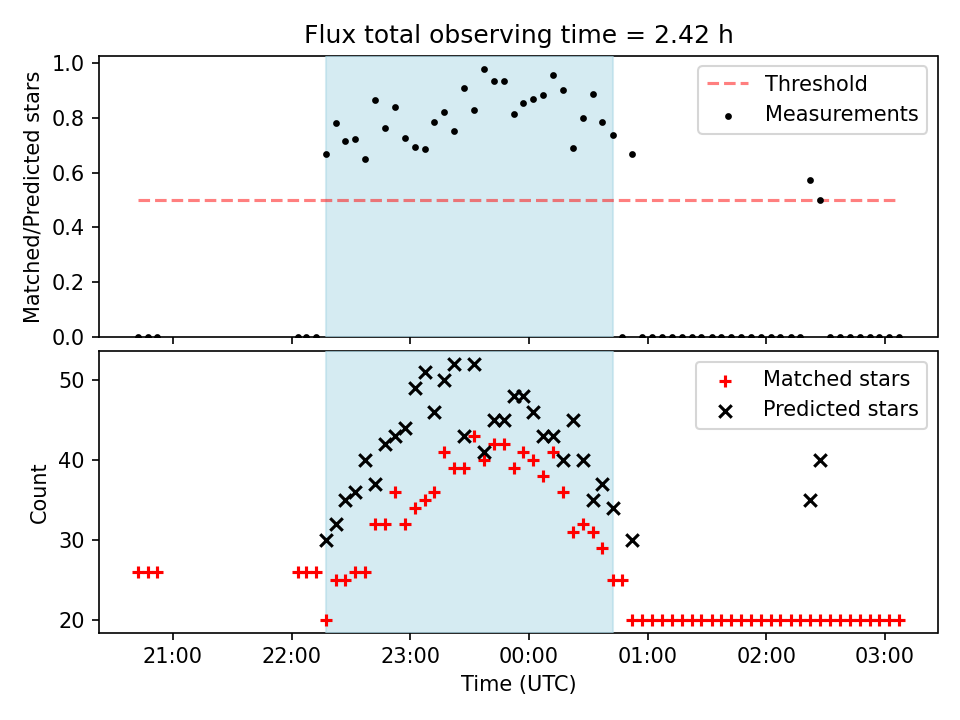 Flux total observing time = 2.42 h

Matched/Predicted stars

1.0
0.8
0.6
0.4
0.2
0.0

Threshold
Measurements

Count

50
40
30
20

Matched stars
Predicted stars

21:00
22:00
23:00
00:00
01:00
02:00
03:00

Time (UTC)